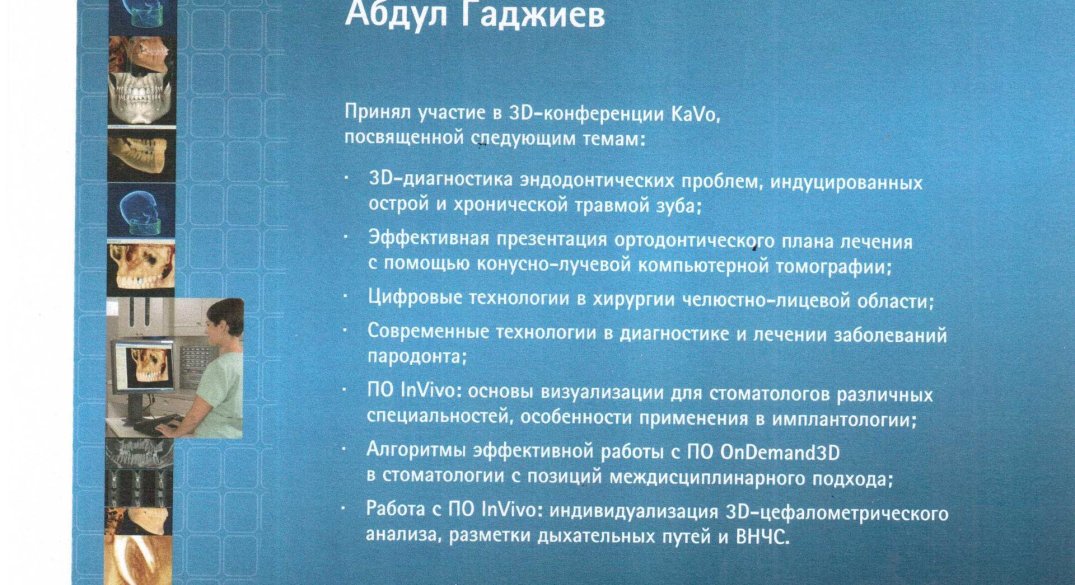 Абдул Гаджиев

Принял участие в 3D-конференции KaVo, посвященной следующим темам:

· 3D-диагностика эндодонтических проблем, индуцированных острой и хронической травмой зуба;

· Эффективная презентация ортодонтического плана лечения с помощью конусно-лучевой компьютерной томографии;

· Цифровые технологии в хирургии челюстно-лицевой области;

· Современные технологии в диагностике и лечении заболеваний пародонта;

· ПО InVivo: основы визуализации для стоматологов различных специальностей, особенности применения в имплантологии;

· Алгоритмы эффективной работы с ПО OnDemand3D в стоматологии с позиций междисциплинарного подхода;

· Работа с ПО InVivo: индивидуализация 3D-цефалометрического анализа, разметки дыхательных путей и ВНЧС.